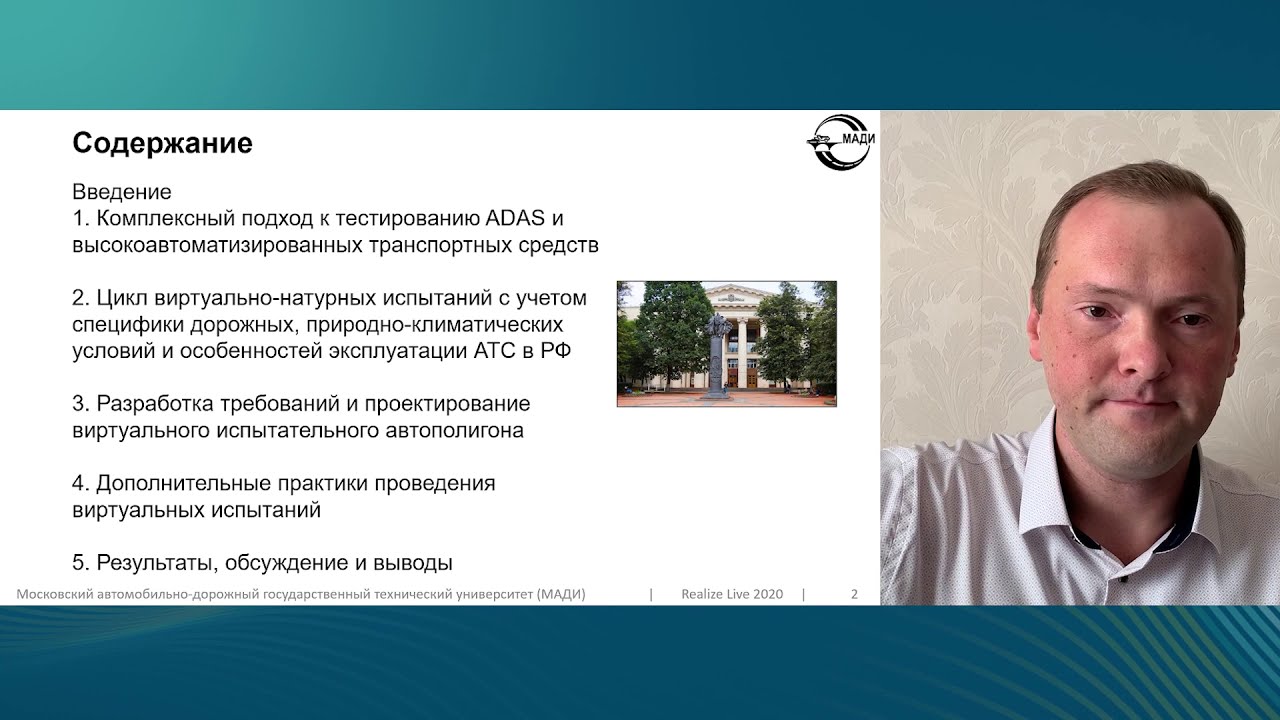 Содержание

МАДИ

Введение
1. Комплексный подход к тестированию ADAS и высокоавтоматизированных транспортных средств

2. Цикл виртуально-натурных испытаний с учетом специфики дорожных, природно-климатических условий и особенностей эксплуатации АТС в РФ

3. Разработка требований и проектирование виртуального испытательного автополигона

4. Дополнительные практики проведения виртуальных испытаний

5. Результаты, обсуждение и выводы

Московский автомобильно-дорожный государственный технический университет (МАДИ) | Realize Live 2020 | 2